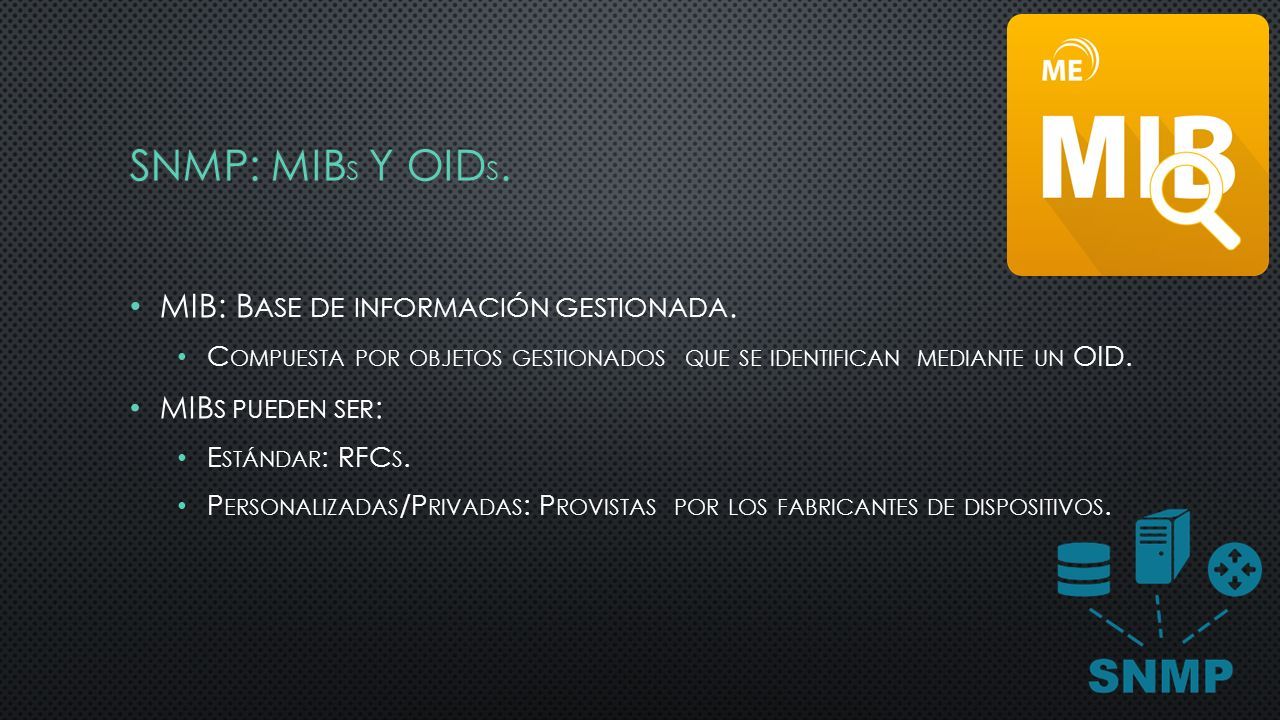 ME
MIB

SNMP: MIBs Y OIDs.

• MIB: Base de información gestionada.
  • Compuesta por objetos gestionados que se identifican mediante un OID.
• MIBs pueden ser:
  • Estándar: RFCs.
  • Personalizadas/Privadas: Provistas por los fabricantes de dispositivos.

SNMP